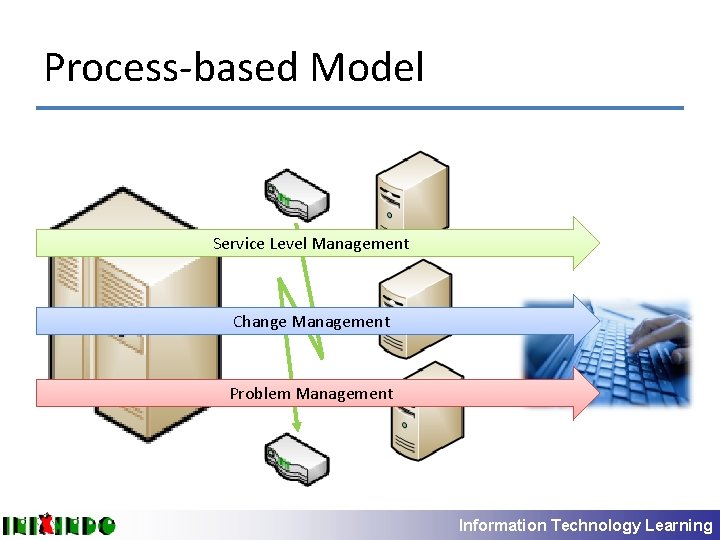 Process-based Model

Service Level Management

Change Management

Problem Management

INIXINDO

Information Technology Learning